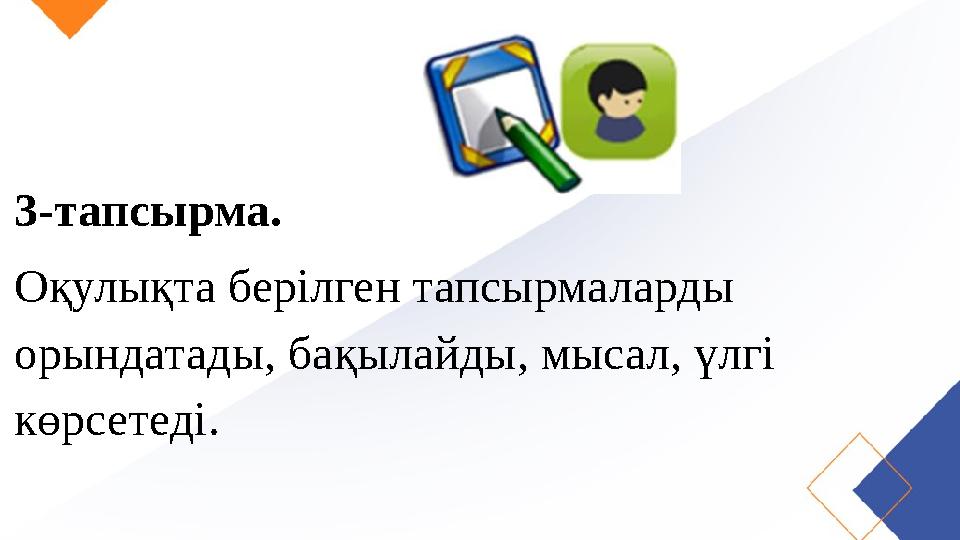 3-тапсырма.

Оқулықта берілген тапсырмаларды орындатады, бақылайды, мысал, үлгі көрсетеді.